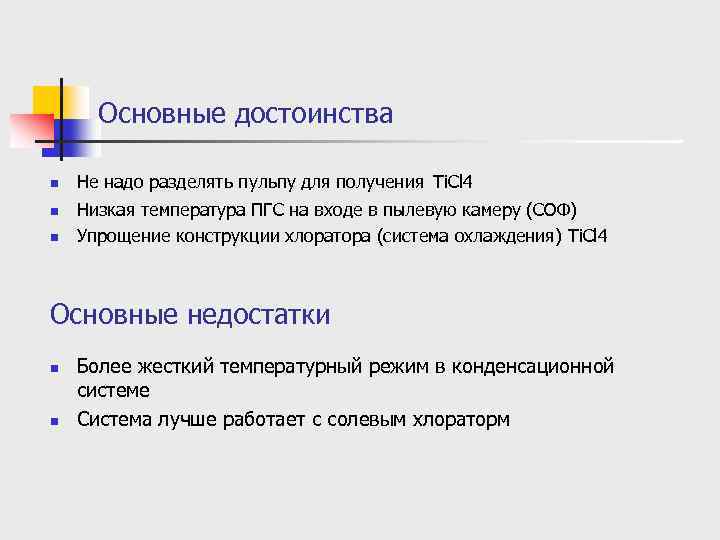 Основные достоинства

- Не надо разделять пульпу для получения TiCl4
- Низкая температура ПГС на входе в пылевую камеру (СОФ)
- Упрощение конструкции хлоратора (система охлаждения) TiCl4

Основные недостатки

- Более жесткий температурный режим в конденсационной системе
- Система лучше работает с солевым хлораторм